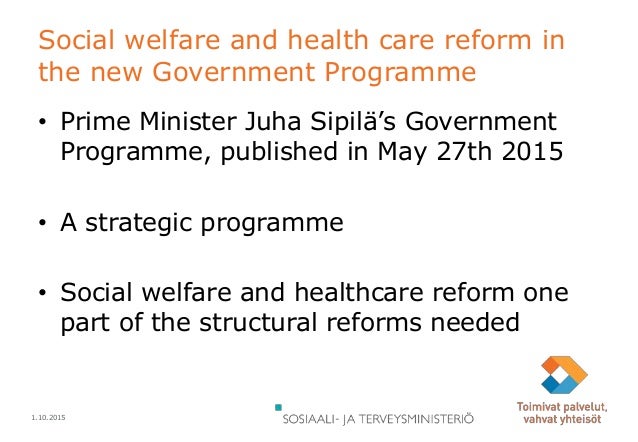 Social welfare and health care reform in the new Government Programme

• Prime Minister Juha Sipilä's Government Programme, published in May 27th 2015

• A strategic programme

• Social welfare and healthcare reform one part of the structural reforms needed

1.10.2015

SOSIAALI- JA TERVEYSMINISTERIÖ

Toimivat palvelut, vahvat yhteisöt